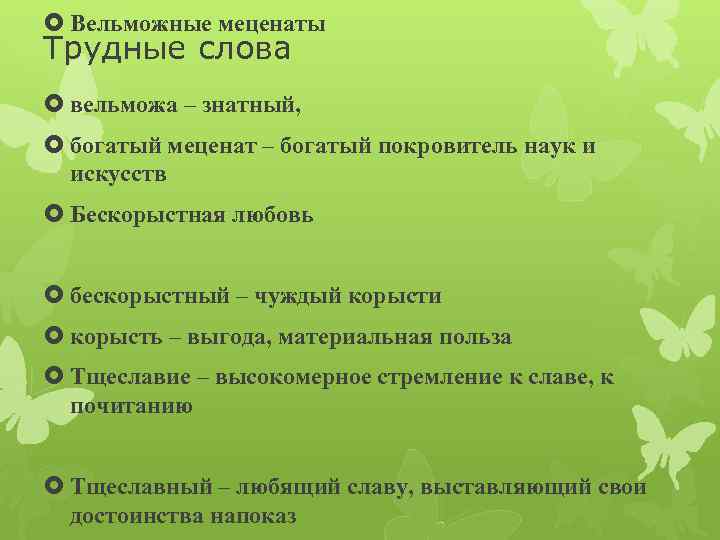 Вельможные меценаты

Трудные слова

вельможа – знатный,

богатый меценат – богатый покровитель наук и искусств

Бескорыстная любовь

бескорыстный – чуждый корысти

корысть – выгода, материальная польза

Тщеславие – высокомерное стремление к славе, к почитанию

Тщеславный – любящий славу, выставляющий свои достоинства напоказ